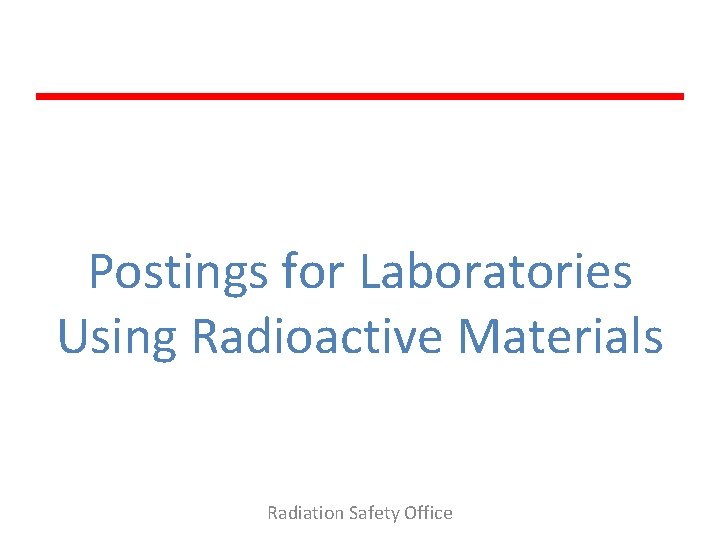 Postings for Laboratories Using Radioactive Materials

Radiation Safety Office